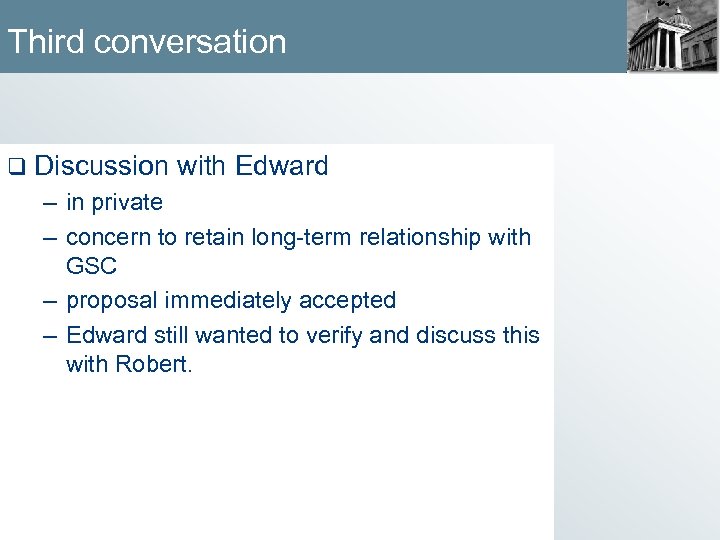 Third conversation

❑ Discussion with Edward
– in private
– concern to retain long-term relationship with GSC
– proposal immediately accepted
– Edward still wanted to verify and discuss this with Robert.